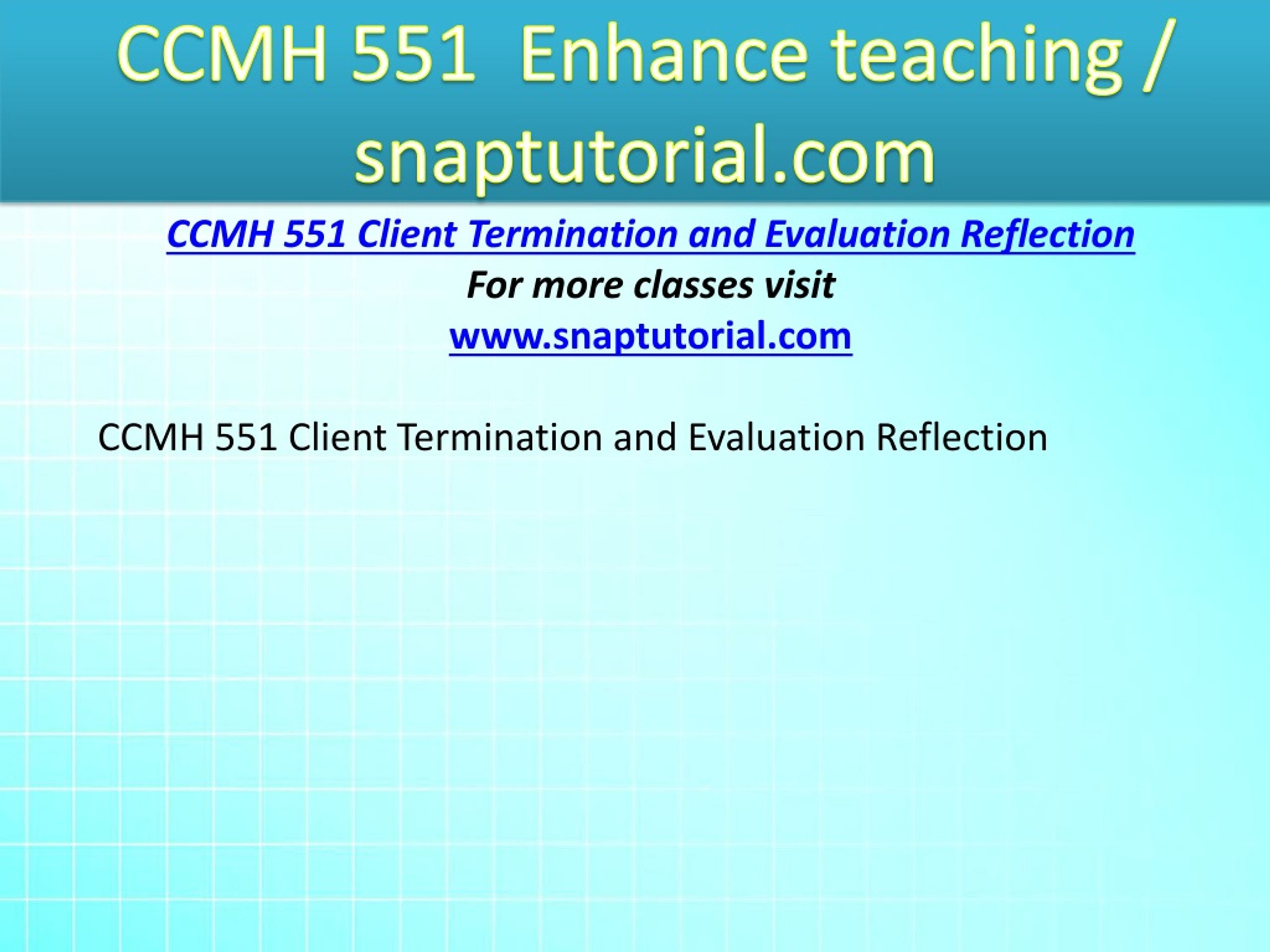 CCMH 551 Enhance teaching / snaptutorial.com

CCMH 551 Client Termination and Evaluation Reflection

For more classes visit

www.snaptutorial.com

CCMH 551 Client Termination and Evaluation Reflection